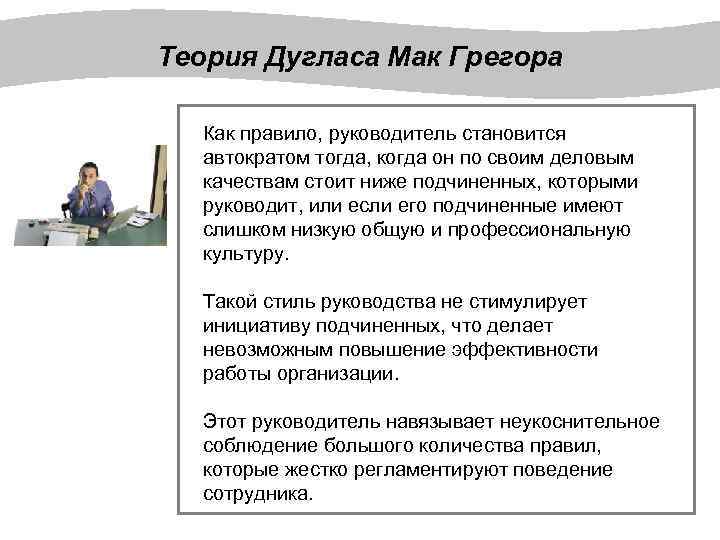 Теория Дугласа Мак Грегора

Как правило, руководитель становится автократом тогда, когда он по своим деловым качествам стоит ниже подчиненных, которыми руководит, или если его подчиненные имеют слишком низкую общую и профессиональную культуру.

Такой стиль руководства не стимулирует инициативу подчиненных, что делает невозможным повышение эффективности работы организации.

Этот руководитель навязывает неукоснительное соблюдение большого количества правил, которые жестко регламентируют поведение сотрудника.